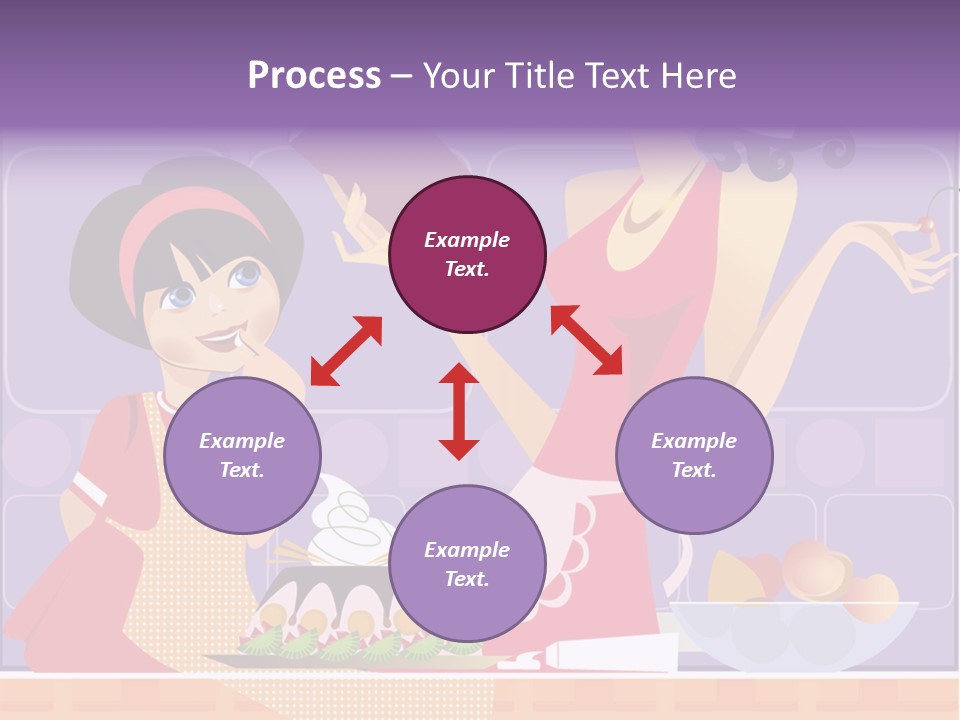 Process – Your Title Text Here

Example Text.

Example Text.

Example Text.

Example Text.